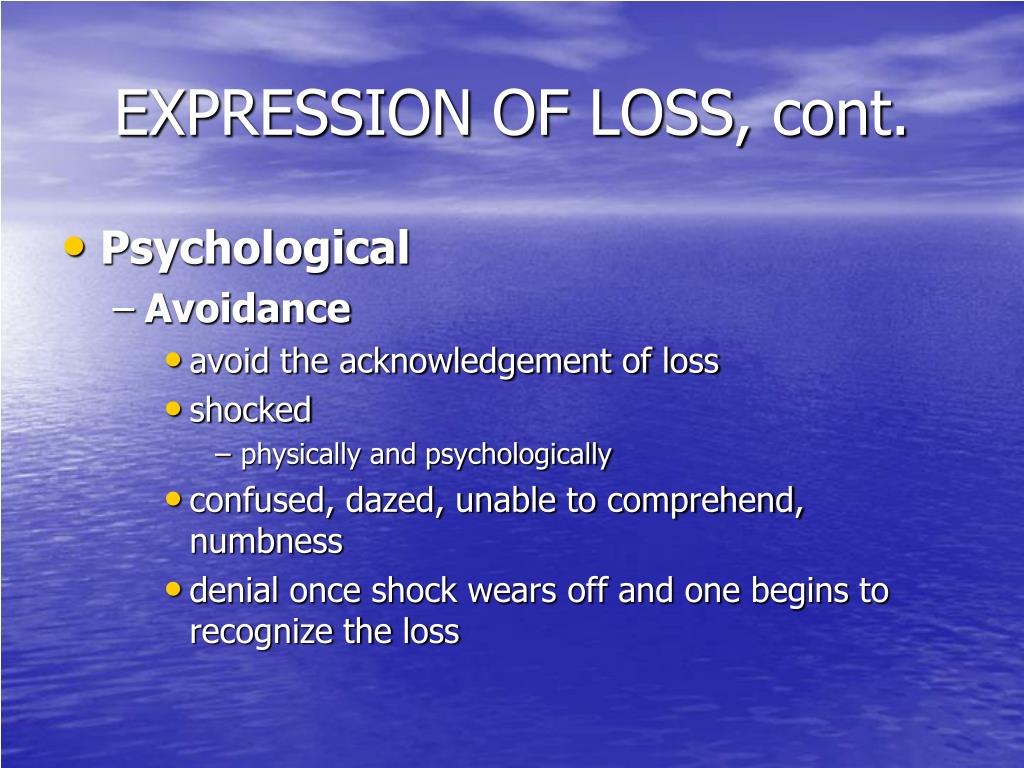 EXPRESSION OF LOSS, cont.

• Psychological
– Avoidance
• avoid the acknowledgement of loss
• shocked
– physically and psychologically
• confused, dazed, unable to comprehend, numbness
• denial once shock wears off and one begins to recognize the loss